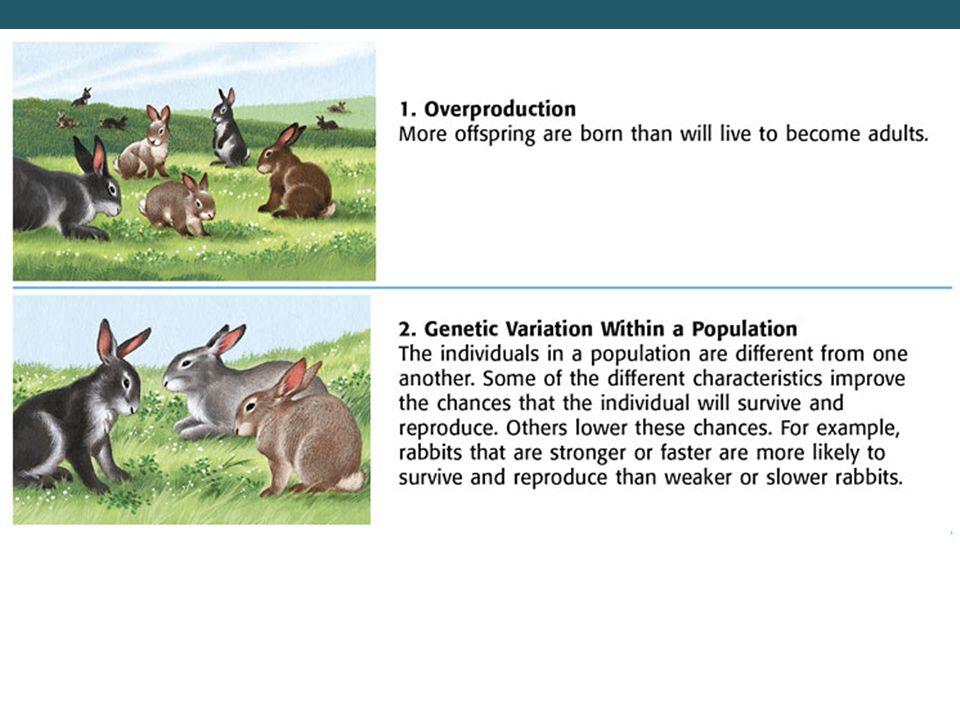 1. Overproduction
More offspring are born than will live to become adults.

2. Genetic Variation Within a Population
The individuals in a population are different from one another. Some of the different characteristics improve the chances that the individual will survive and reproduce. Others lower these chances. For example, rabbits that are stronger or faster are more likely to survive and reproduce than weaker or slower rabbits.